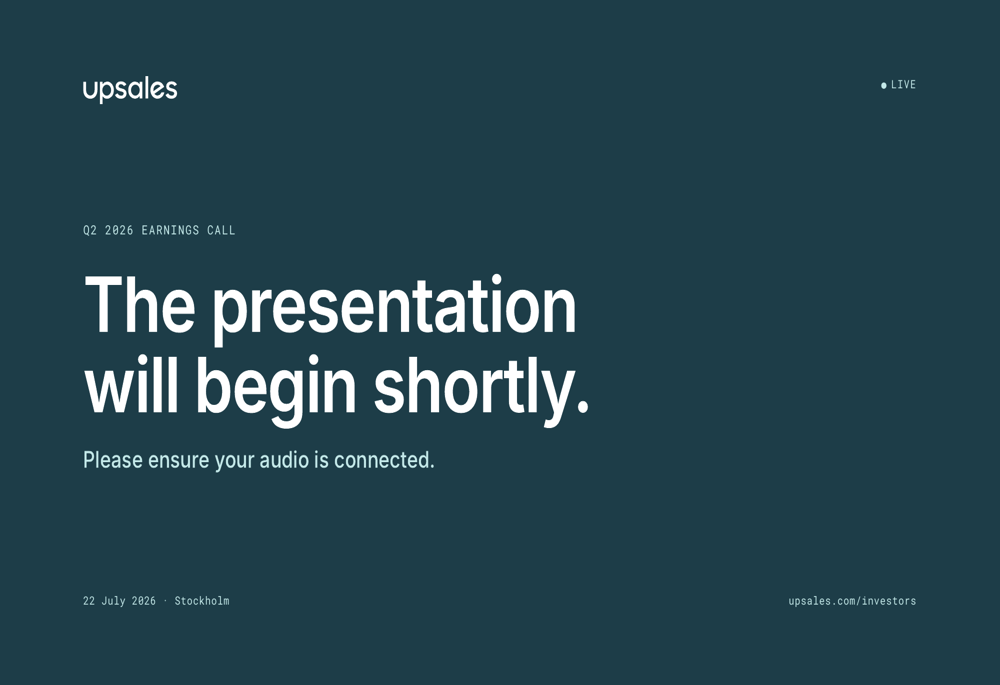 upsales

● LIVE

Q2 2026 EARNINGS CALL

The presentation will begin shortly.

Please ensure your audio is connected.

22 July 2026 · Stockholm

upsales.com/investors